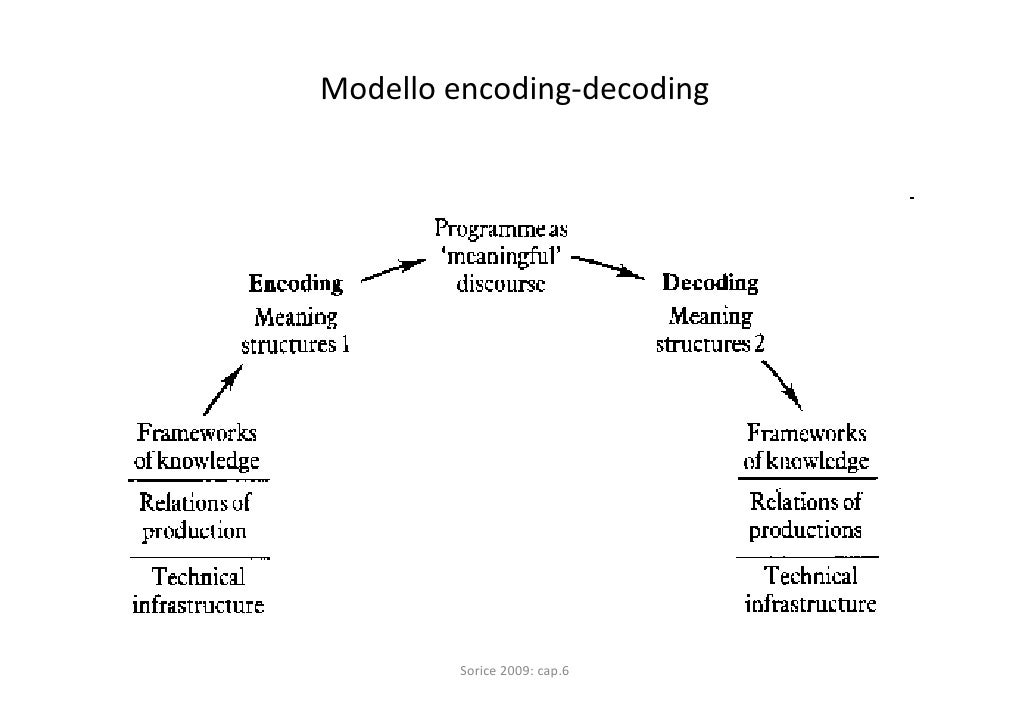 Modello encoding-decoding

Programme as 'meaningful' discourse

Encoding
Meaning structures 1

Decoding
Meaning structures 2

Frameworks of knowledge
Relations of production
Technical infrastructure

Frameworks of knowledge
Relations of productions
Technical infrastructure

Sorice 2009: cap.6